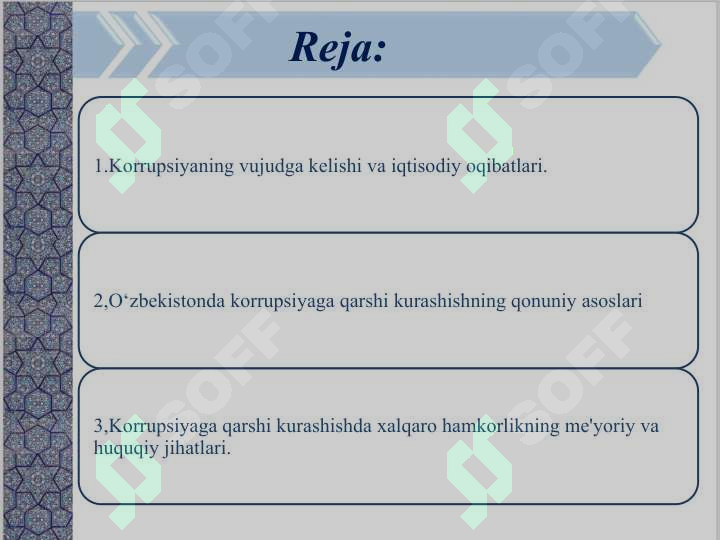 Reja:

1.Korrupsiyaning vujudga kelishi va iqtisodiy oqibatlari.

2,O‘zbekistonda korrupsiyaga qarshi kurashishning qonuniy asoslari

3,Korrupsiyaga qarshi kurashishda xalqaro hamkorlikning me'yoriy va huquqiy jihatlari.

SOFF SOFF SOFF SOFF